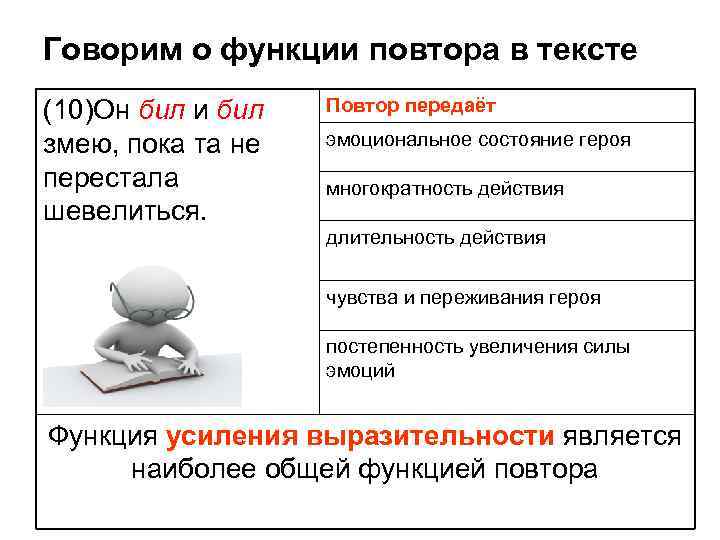 Говорим о функции повтора в тексте

| (10)Он бил и бил змею, пока та не перестала шевелиться. | Повтор передаёт |
|---|---|
| | эмоциональное состояние героя |
| | многократность действия |
| | длительность действия |
| | чувства и переживания героя |
| | постепенность увеличения силы эмоций |

Функция усиления выразительности является наиболее общей функцией повтора